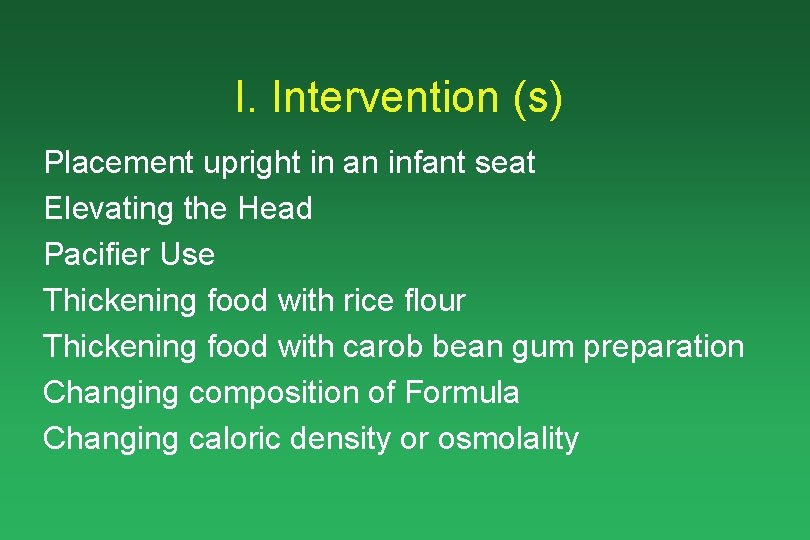 I. Intervention (s)

Placement upright in an infant seat
Elevating the Head
Pacifier Use
Thickening food with rice flour
Thickening food with carob bean gum preparation
Changing composition of Formula
Changing caloric density or osmolality